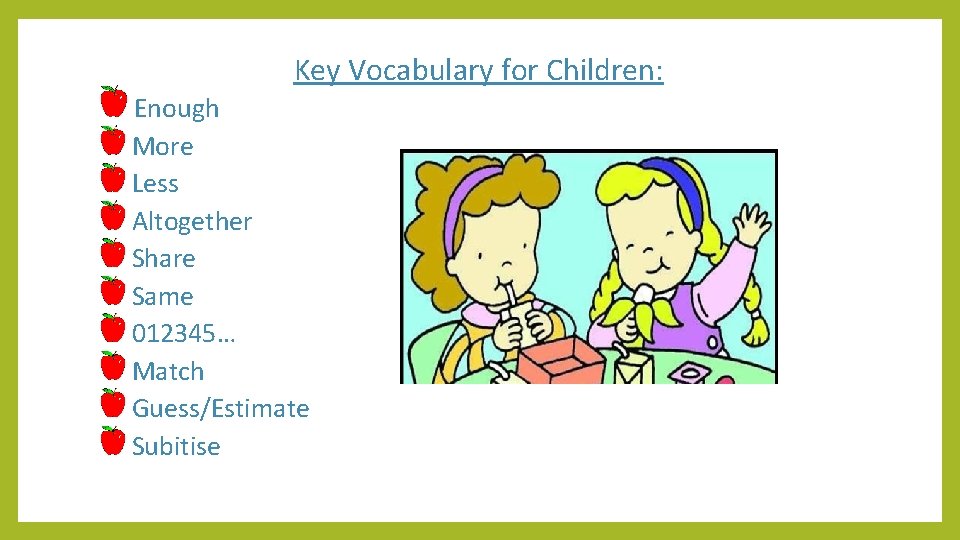 Key Vocabulary for Children:

Enough
More
Less
Altogether
Share
Same
012345…
Match
Guess/Estimate
Subitise